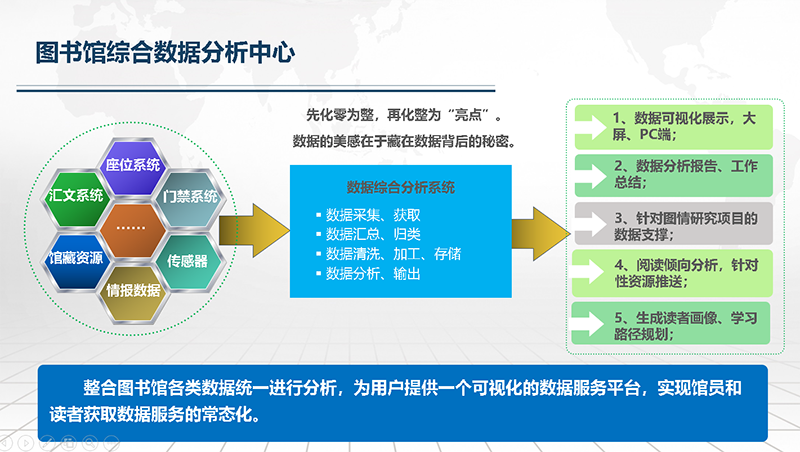 图书馆综合数据分析中心

座位系统
汇文系统
门禁系统
……
馆藏资源
传感器
情报数据

先化零为整，再化整为“亮点”。
数据的美感在于藏在数据背后的秘密。

数据综合分析系统
▪ 数据采集、获取
▪ 数据汇总、归类
▪ 数据清洗、加工、存储
▪ 数据分析、输出

1、数据可视化展示，大屏、PC端；
2、数据分析报告、工作总结；
3、针对图情研究项目的数据支撑；
4、阅读倾向分析，针对性资源推送；
5、生成读者画像、学习路径规划；

整合图书馆各类数据统一进行分析，为用户提供一个可视化的数据服务平台，实现馆员和读者获取数据服务的常态化。